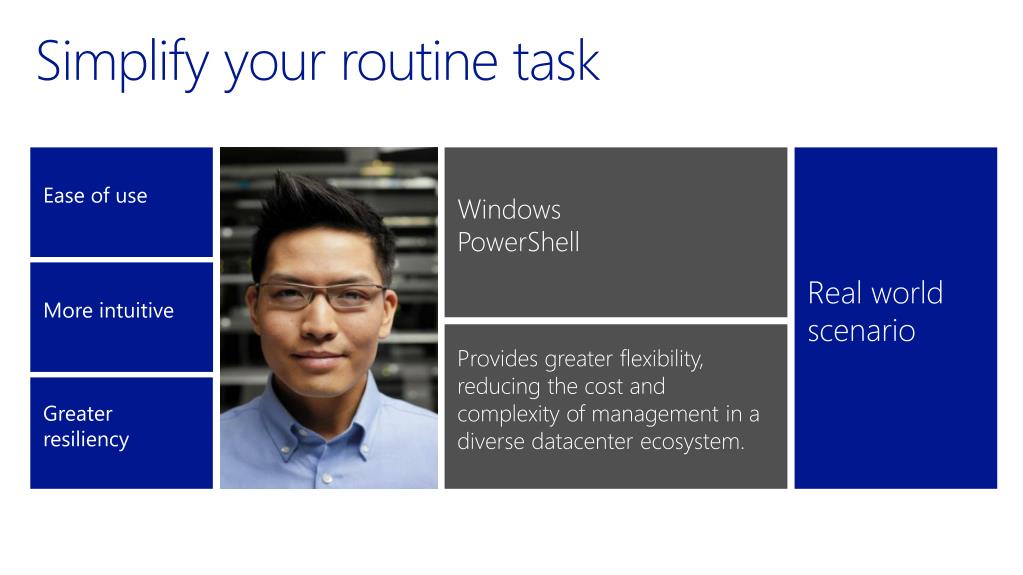 Simplify your routine task

Ease of use

More intuitive

Greater resiliency

Windows PowerShell

Provides greater flexibility, reducing the cost and complexity of management in a diverse datacenter ecosystem.

Real world scenario